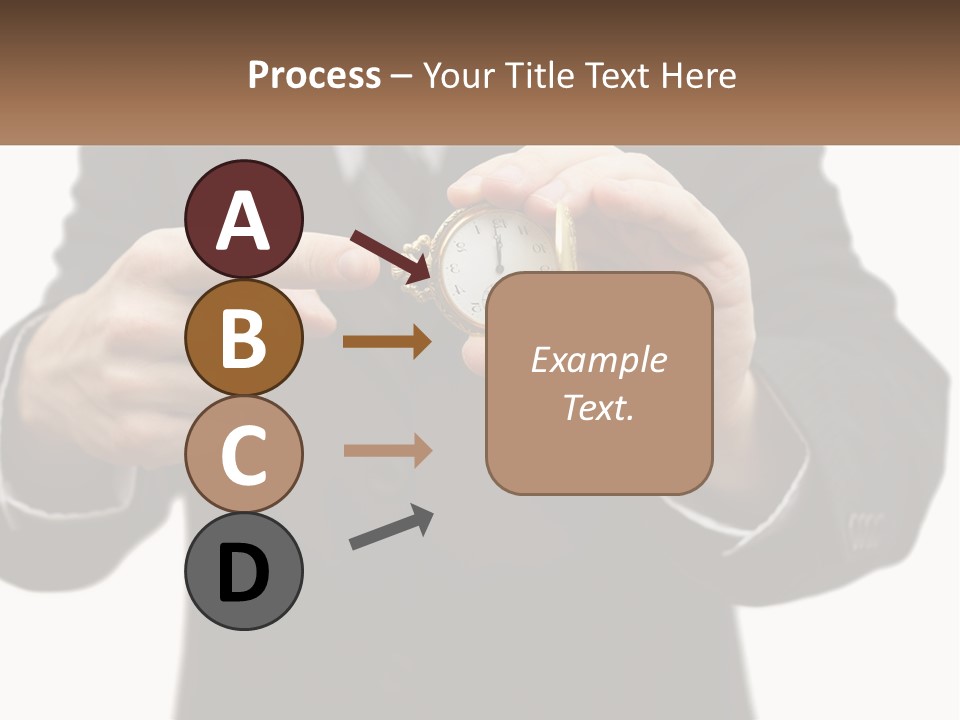 Process – Your Title Text Here

A

B

C

D

Example Text.